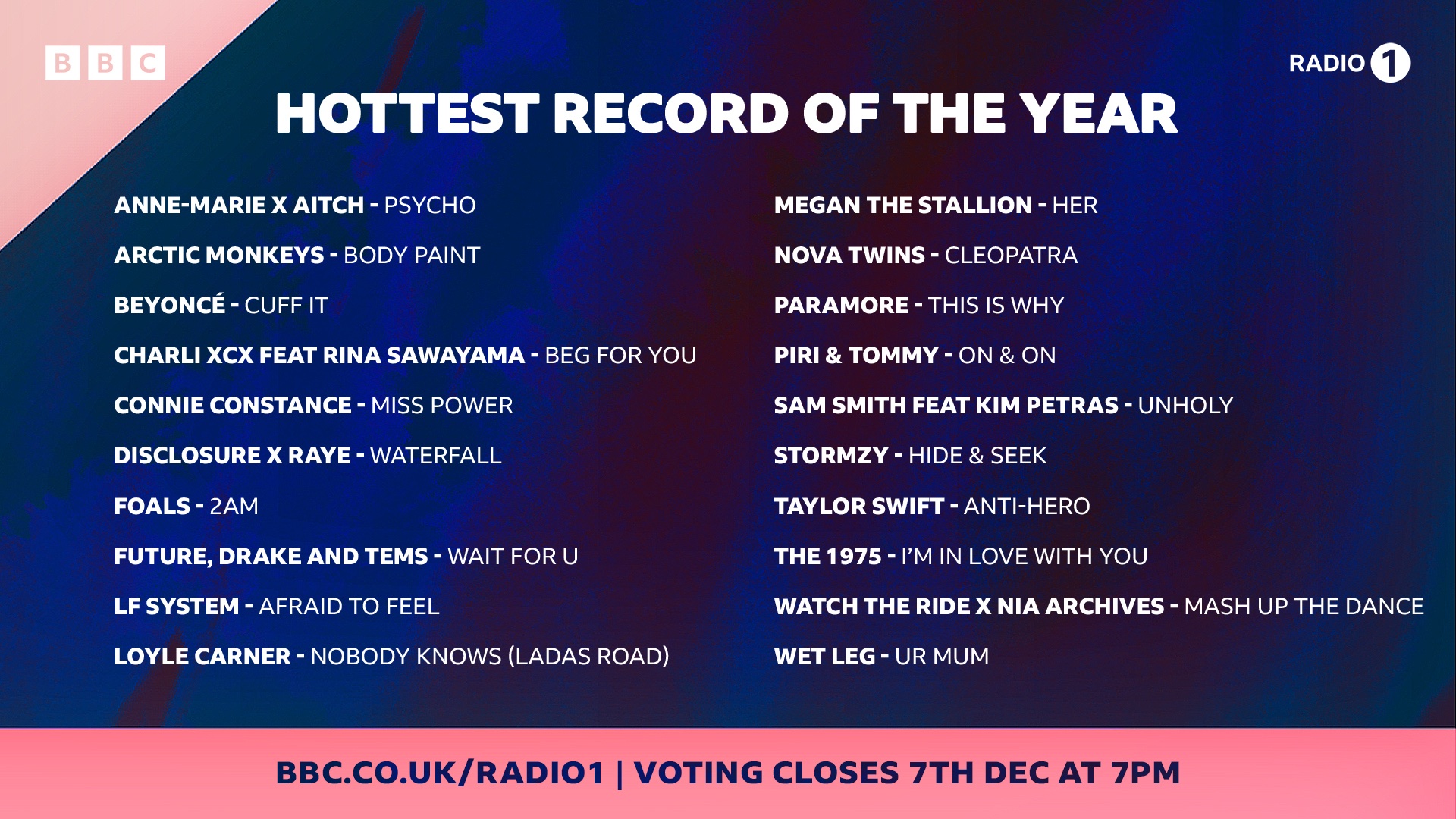 BBC

RADIO 1

HOTTEST RECORD OF THE YEAR

ANNE-MARIE X AITCH - PSYCHO

ARCTIC MONKEYS - BODY PAINT

BEYONCÉ - CUFF IT

CHARLI XCX FEAT RINA SAWAYAMA - BEG FOR YOU

CONNIE CONSTANCE - MISS POWER

DISCLOSURE X RAYE - WATERFALL

FOALS - 2AM

FUTURE, DRAKE AND TEMS - WAIT FOR U

LF SYSTEM - AFRAID TO FEEL

LOYLE CARNER - NOBODY KNOWS (LADAS ROAD)

MEGAN THE STALLION - HER

NOVA TWINS - CLEOPATRA

PARAMORE - THIS IS WHY

PIRI & TOMMY - ON & ON

SAM SMITH FEAT KIM PETRAS - UNHOLY

STORMZY - HIDE & SEEK

TAYLOR SWIFT - ANTI-HERO

THE 1975 - I'M IN LOVE WITH YOU

WATCH THE RIDE X NIA ARCHIVES - MASH UP THE DANCE

WET LEG - UR MUM

BBC.CO.UK/RADIO1 | VOTING CLOSES 7TH DEC AT 7PM